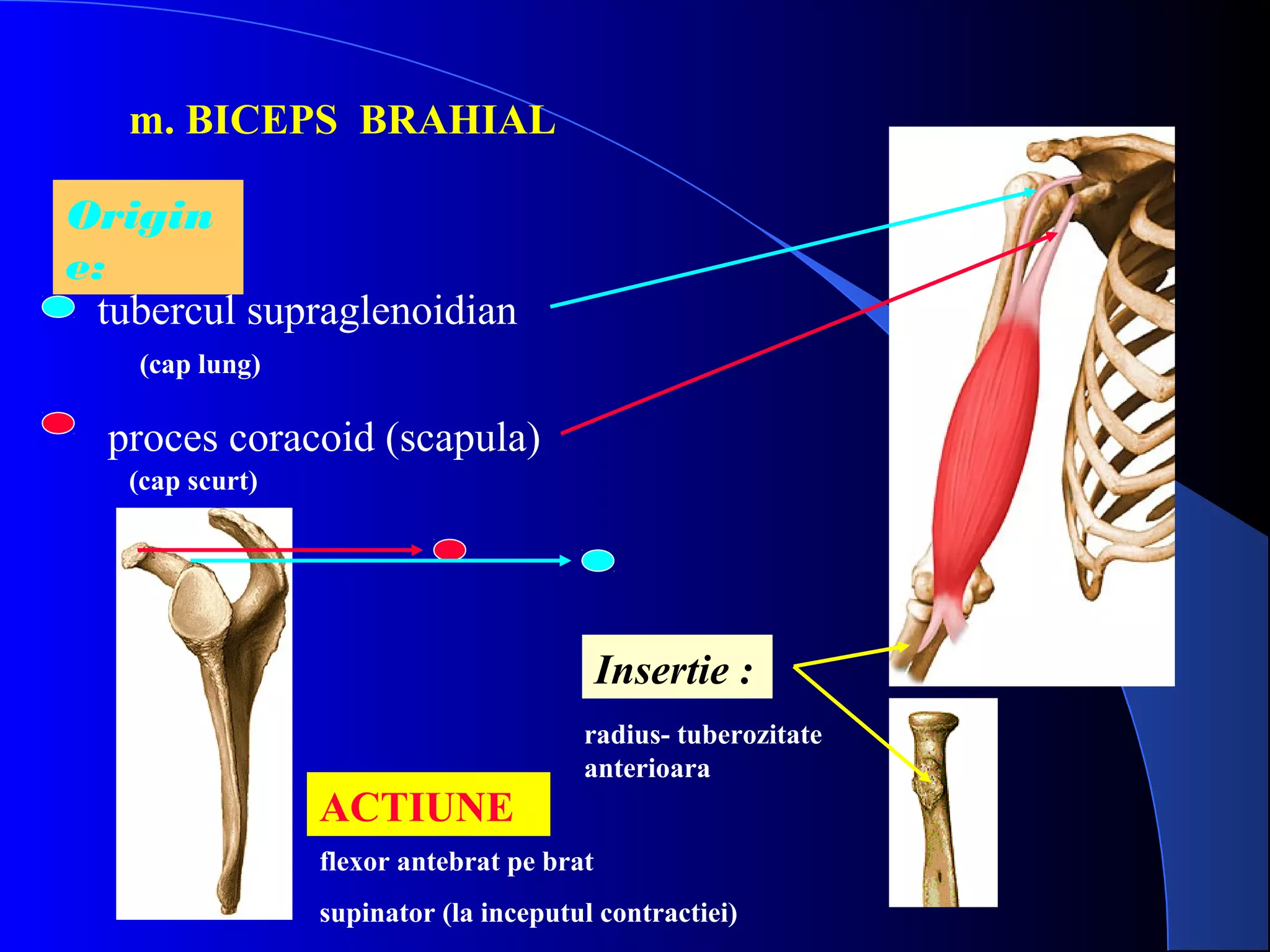 m. BICEPS BRAHIAL

Origin
e:

tubercul supraglenoidian

(cap lung)

proces coracoid (scapula)

(cap scurt)

Insertie :

radius- tuberozitate anterioara

ACTIUNE

flexor antebrat pe brat

supinator (la inceputul contractiei)